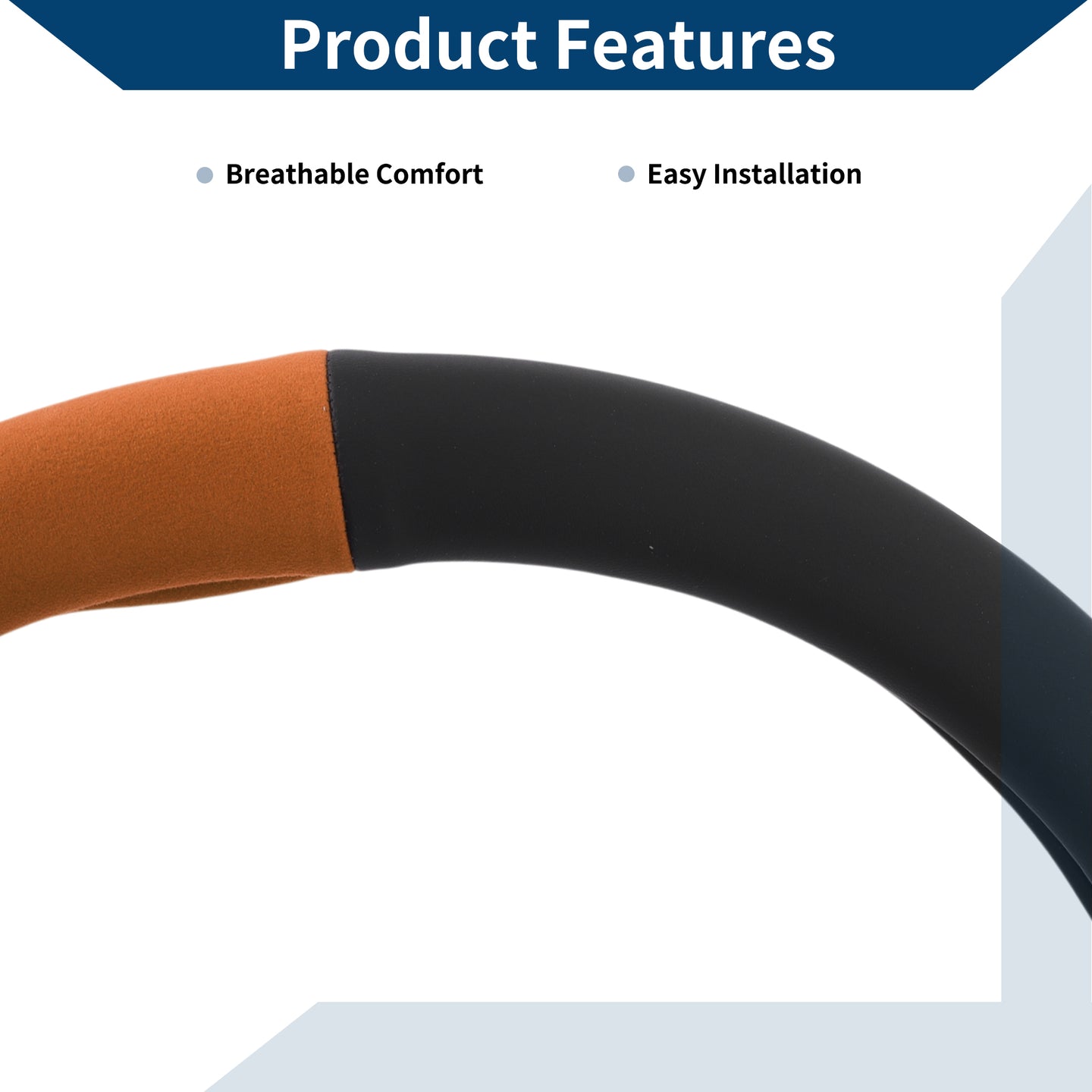 Product Features

Breathable Comfort

Easy Installation